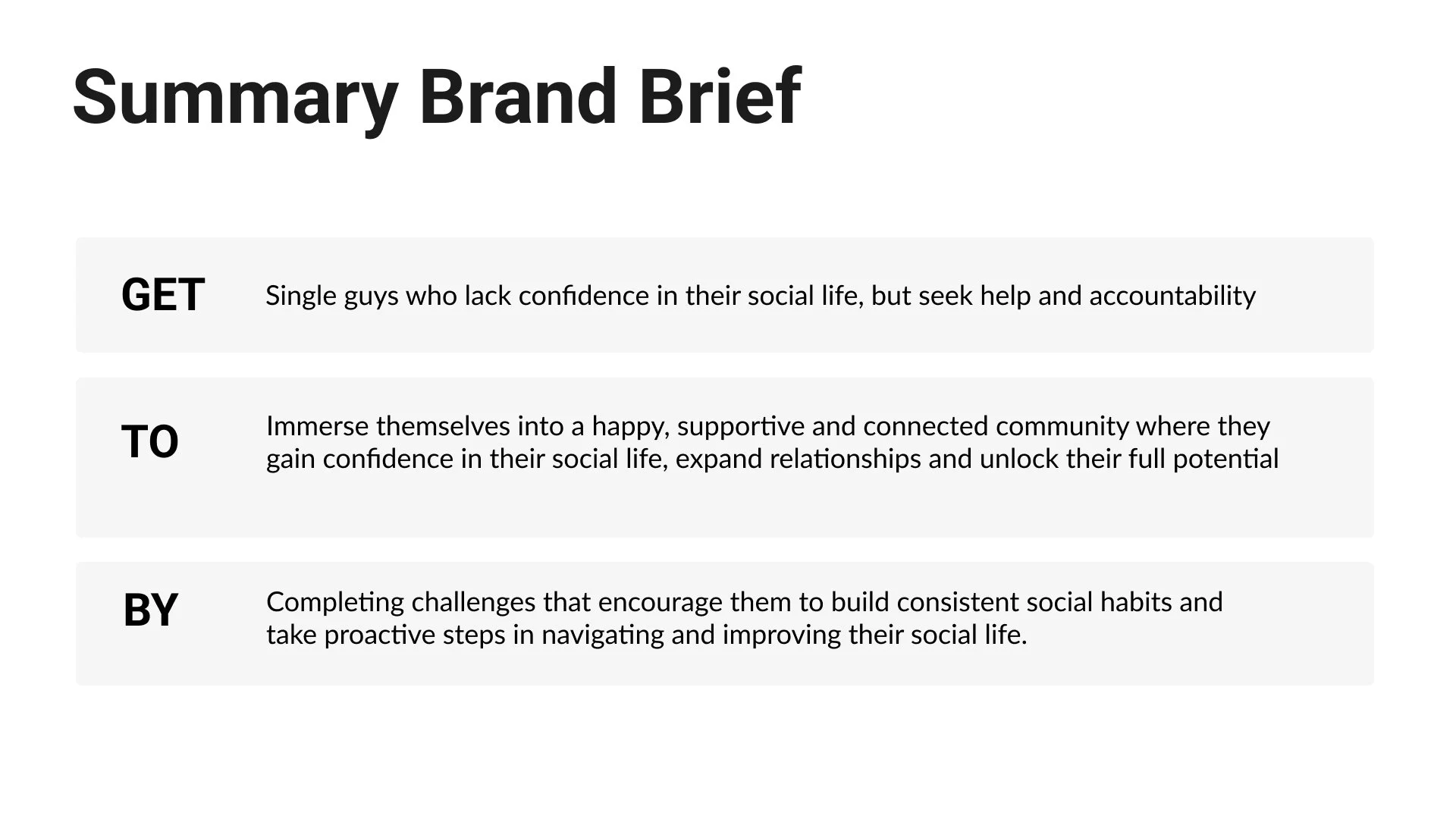 Summary Brand Brief

GET

Single guys who lack confidence in their social life, but seek help and accountability

TO

Immerse themselves into a happy, supportive and connected community where they gain confidence in their social life, expand relationships and unlock their full potential

BY

Completing challenges that encourage them to build consistent social habits and take proactive steps in navigating and improving their social life.